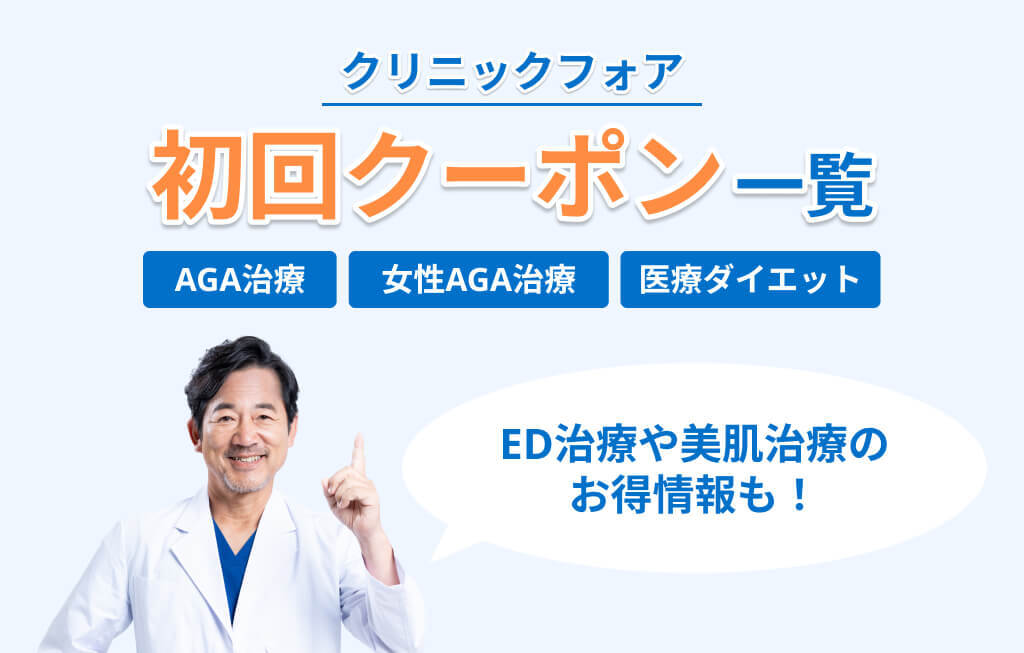 クリニックフォア

初回クーポン一覧

AGA治療

女性AGA治療

医療ダイエット

ED治療や美肌治療のお得情報も！